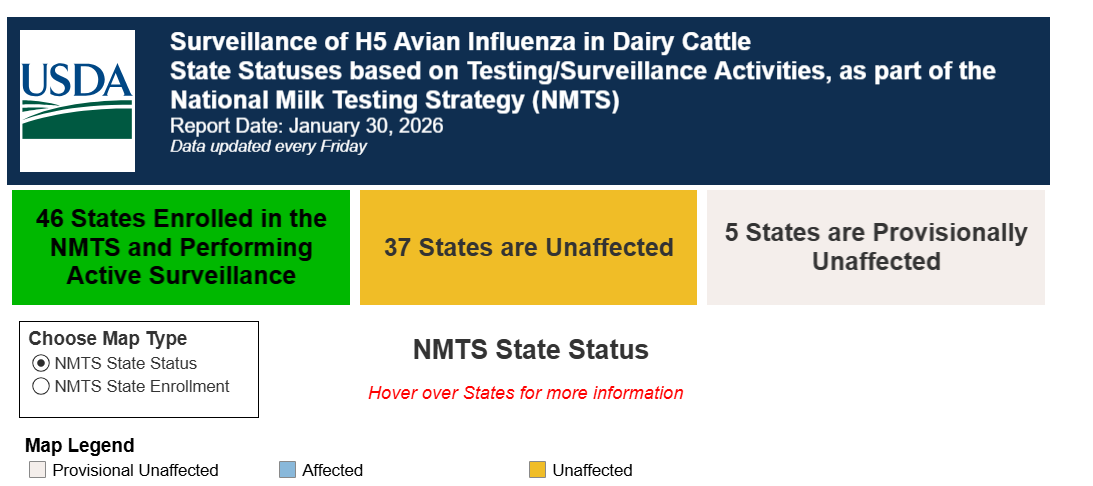 USDA

Surveillance of H5 Avian Influenza in Dairy Cattle
State Statuses based on Testing/Surveillance Activities, as part of the National Milk Testing Strategy (NMTS)
Report Date: January 30, 2026
Data updated every Friday

46 States Enrolled in the NMTS and Performing Active Surveillance

37 States are Unaffected

5 States are Provisionally Unaffected

Choose Map Type
NMTS State Status
NMTS State Enrollment

NMTS State Status

Hover over States for more information

Map Legend
Provisional Unaffected
Affected
Unaffected